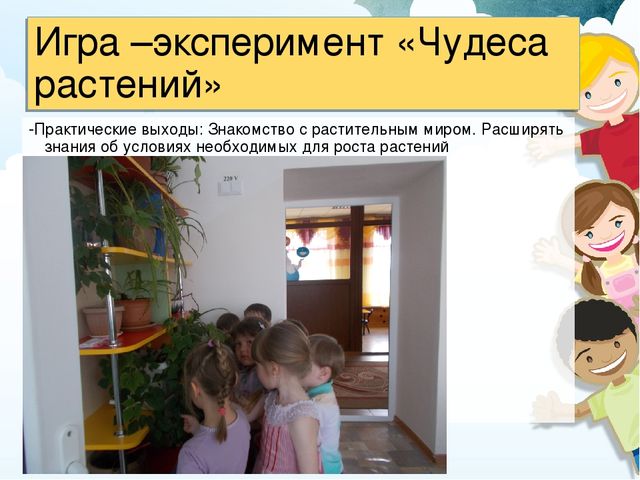 Игра –эксперимент «Чудеса растений»

-Практические выходы: Знакомство с растительным миром. Расширять знания об условиях необходимых для роста растений

220 V